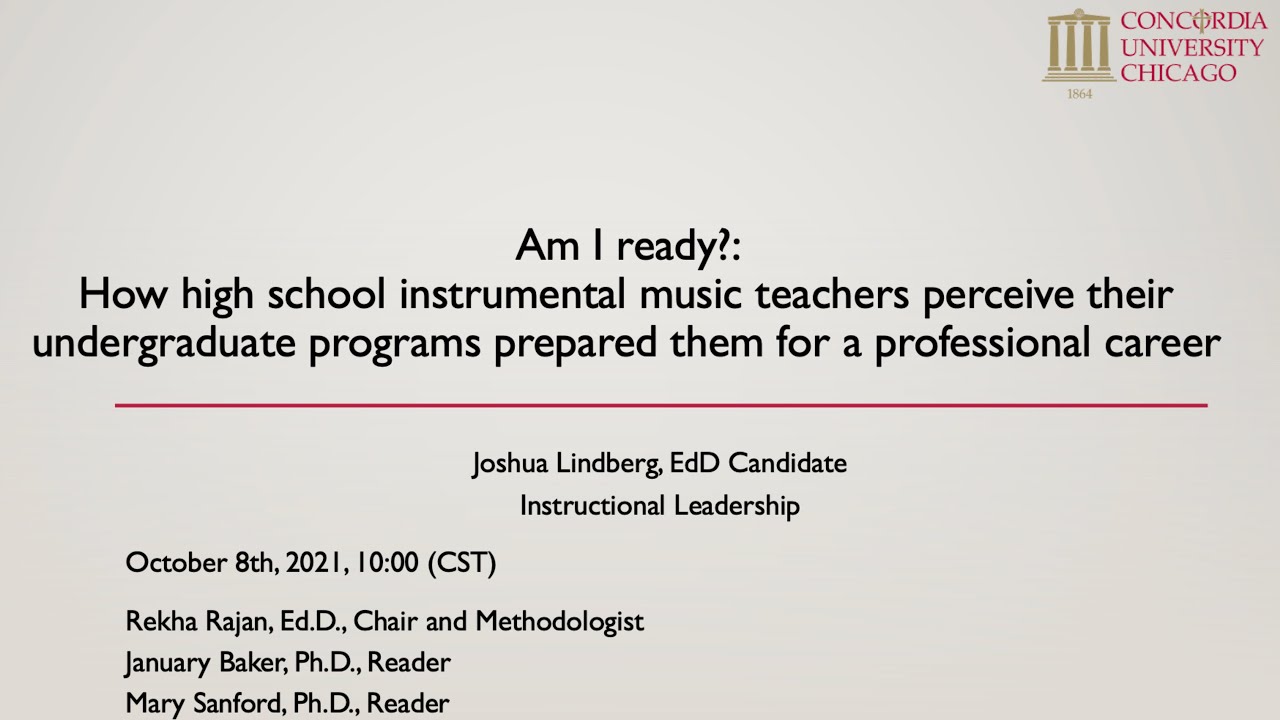 CONCORDIA
UNIVERSITY
CHICAGO
1864

Am I ready?:
How high school instrumental music teachers perceive their undergraduate programs prepared them for a professional career

Joshua Lindberg, EdD Candidate
Instructional Leadership

October 8th, 2021, 10:00 (CST)

Rekha Rajan, Ed.D., Chair and Methodologist
January Baker, Ph.D., Reader
Mary Sanford, Ph.D., Reader